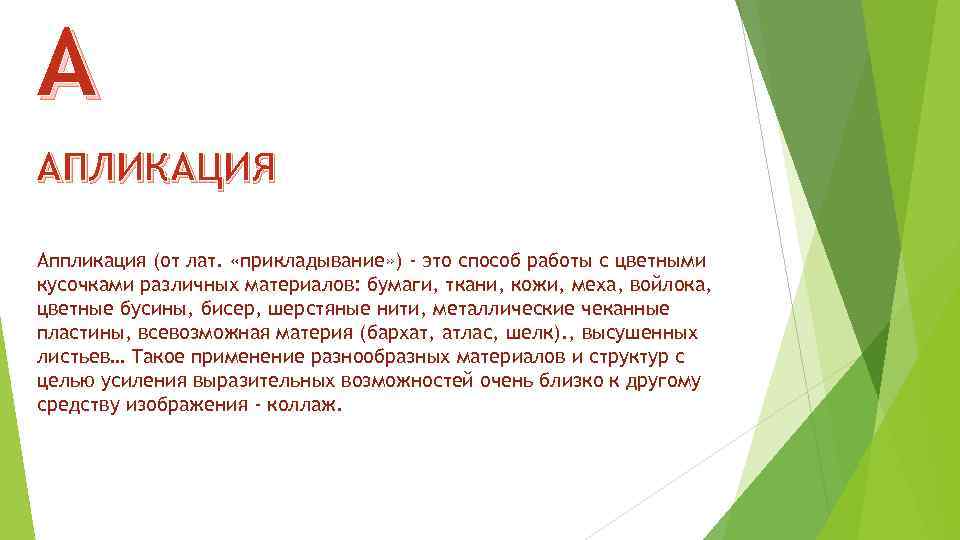 А

АПЛИКАЦИЯ

Аппликация (от лат. «прикладывание») - это способ работы с цветными кусочками различных материалов: бумаги, ткани, кожи, меха, войлока, цветные бусины, бисер, шерстяные нити, металлические чеканные пластины, всевозможная материя (бархат, атлас, шелк)., высушенных листьев… Такое применение разнообразных материалов и структур с целью усиления выразительных возможностей очень близко к другому средству изображения - коллаж.